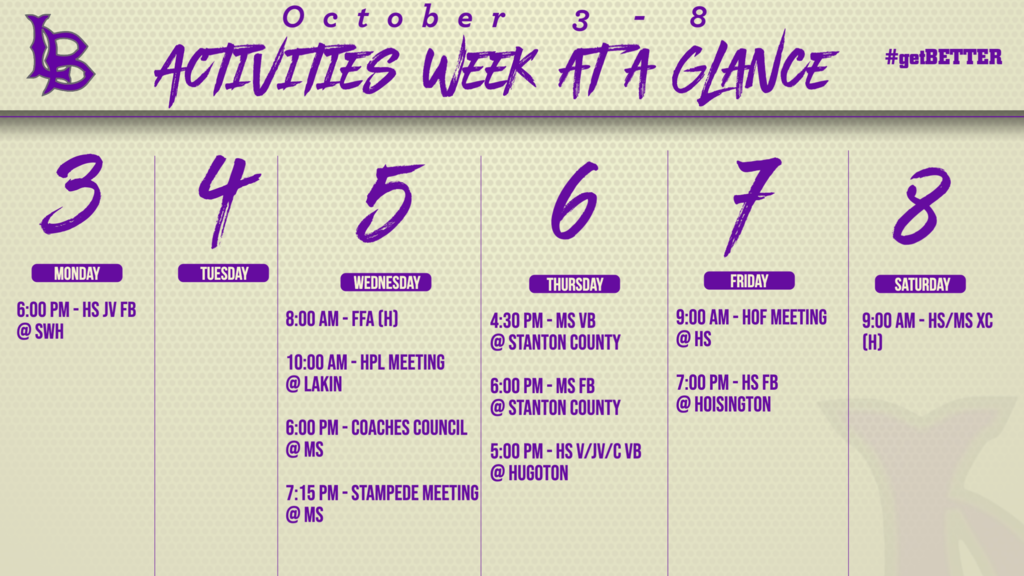 LB

October 3 - 8

ACTIVITIES WEEK AT A GLANCE

#getBETTER

3

MONDAY

6:00 PM - HS JV FB @ SWH

4

TUESDAY

5

WEDNESDAY

8:00 AM - FFA (H)

10:00 AM - HPL MEETING @ LAKIN

6:00 PM - COACHES COUNCIL @ MS

7:15 PM - STAMPEDE MEETING @ MS

6

THURSDAY

4:30 PM - MS VB @ STANTON COUNTY

6:00 PM - MS FB @ STANTON COUNTY

5:00 PM - HS V/JV/C VB @ HUGOTON

7

FRIDAY

9:00 AM - HOF MEETING @ HS

7:00 PM - HS FB @ HOISINGTON

8

SATURDAY

9:00 AM - HS/MS XC (H)